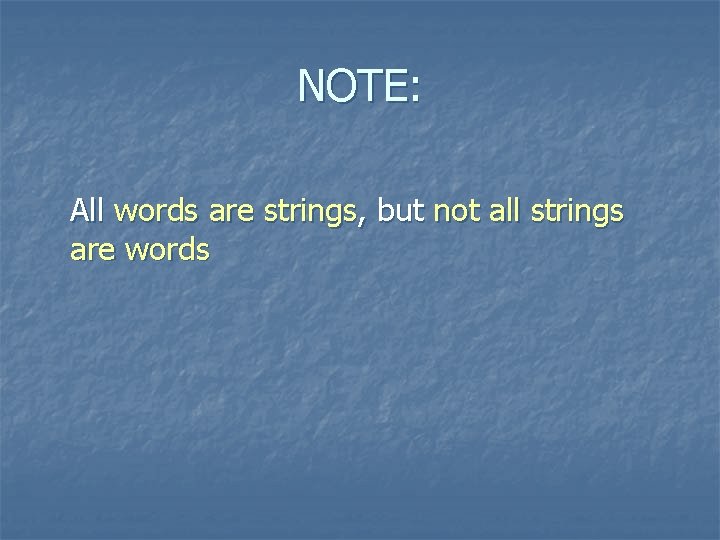 NOTE:

All words are strings, but not all strings are words